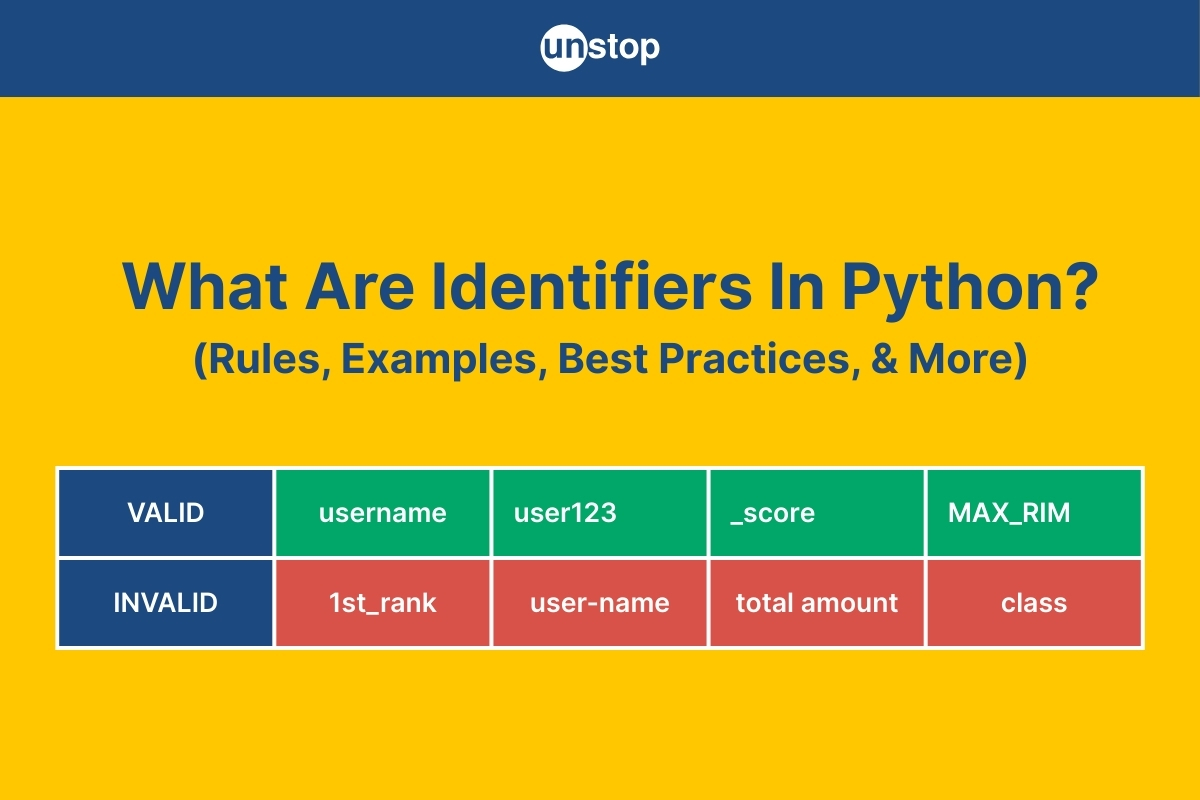 unstop

What Are Identifiers In Python?
(Rules, Examples, Best Practices, & More)

| VALID | username | user123 | _score | MAX_RIM |
|---|---|---|---|---|
| INVALID | 1st_rank | user-name | total amount | class |